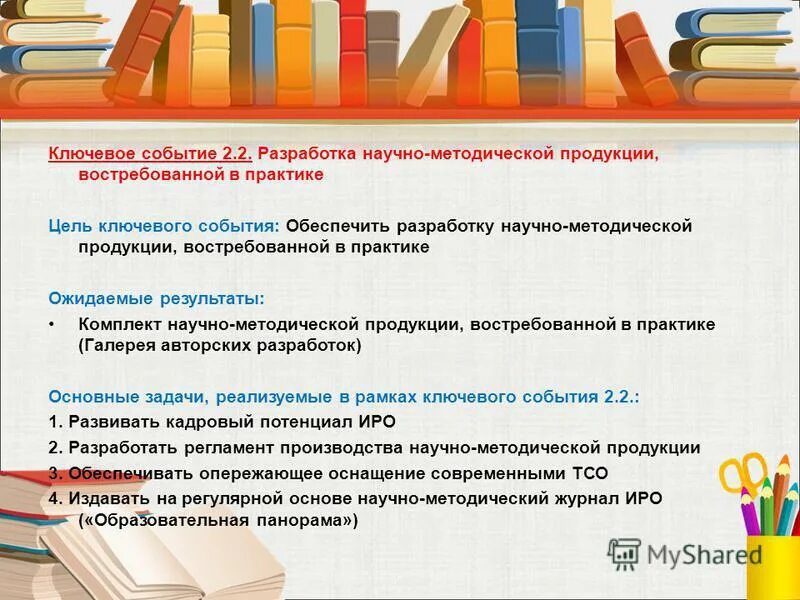 Ключевое событие 2.2. Разработка научно-методической продукции, востребованной в практике

Цель ключевого события: Обеспечить разработку научно-методической продукции, востребованной в практике

Ожидаемые результаты:

• Комплект научно-методической продукции, востребованной в практике (Галерея авторских разработок)

Основные задачи, реализуемые в рамках ключевого события 2.2.:

1. Развивать кадровый потенциал ИРО

2. Разработать регламент производства научно-методической продукции

3. Обеспечивать опережающее оснащение современными ТСО

4. Издавать на регулярной основе научно-методический журнал ИРО («Образовательная панорама»)

MyShared